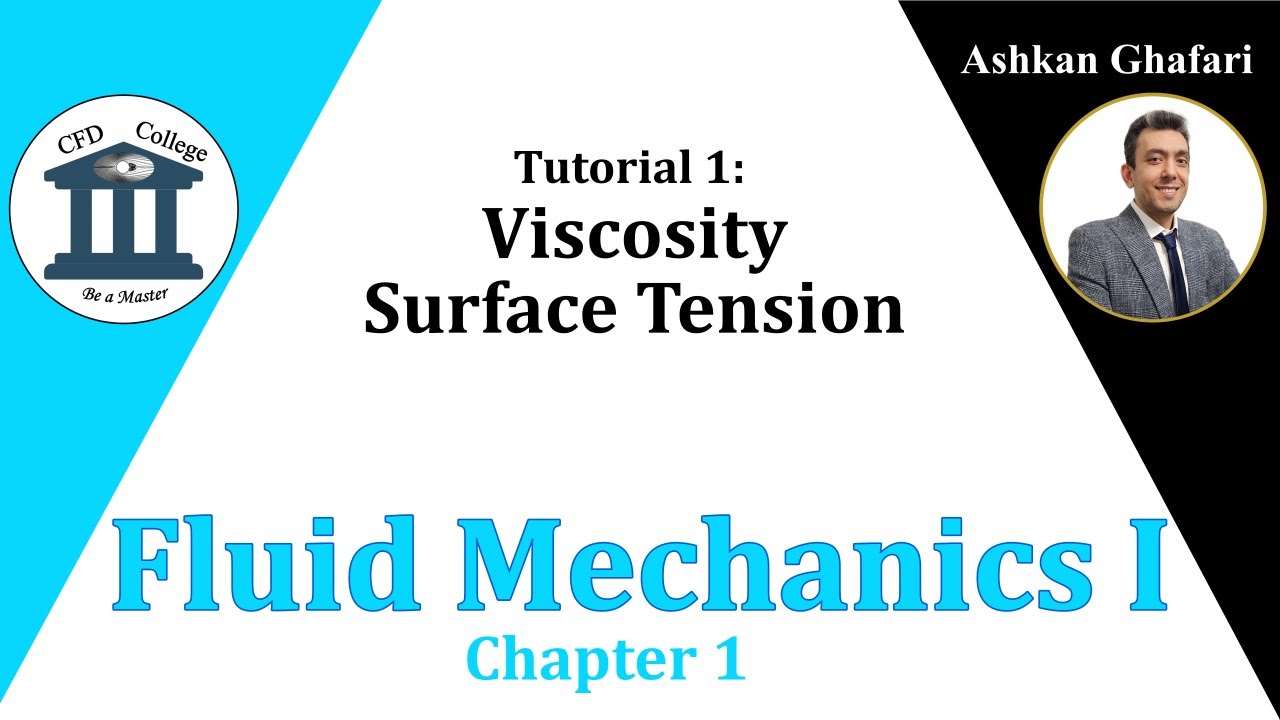 CFD College

Be a Master

Tutorial 1:
Viscosity
Surface Tension

Ashkan Ghafari

Fluid Mechanics I
Chapter 1